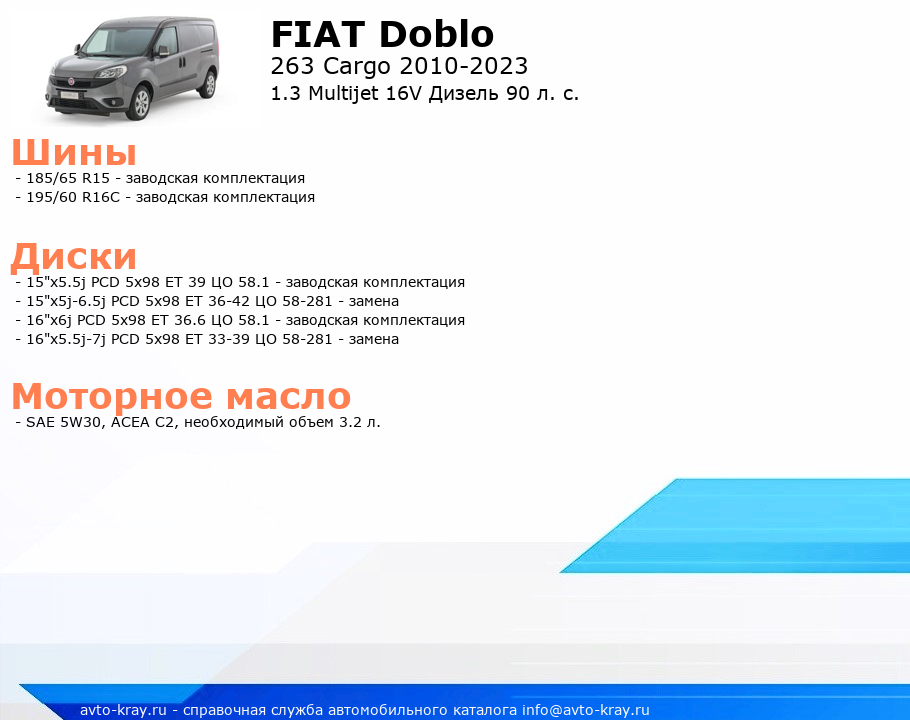 FIAT Doblo
263 Cargo 2010-2023
1.3 Multijet 16V Дизель 90 л. с.

Шины
- 185/65 R15 - заводская комплектация
- 195/60 R16C - заводская комплектация

Диски
- 15"x5.5j PCD 5x98 ET 39 ЦО 58.1 - заводская комплектация
- 15"x5j-6.5j PCD 5x98 ET 36-42 ЦО 58-281 - замена
- 16"x6j PCD 5x98 ET 36.6 ЦО 58.1 - заводская комплектация
- 16"x5.5j-7j PCD 5x98 ET 33-39 ЦО 58-281 - замена

Моторное масло
- SAE 5W30, ACEA C2, необходимый объем 3.2 л.

avto-kray.ru - справочная служба автомобильного каталога info@avto-kray.ru